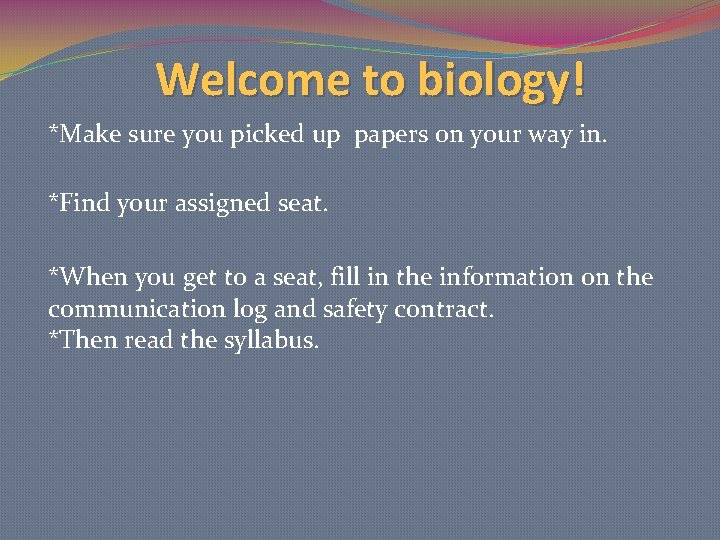 Welcome to biology!

*Make sure you picked up papers on your way in.

*Find your assigned seat.

*When you get to a seat, fill in the information on the communication log and safety contract.
*Then read the syllabus.